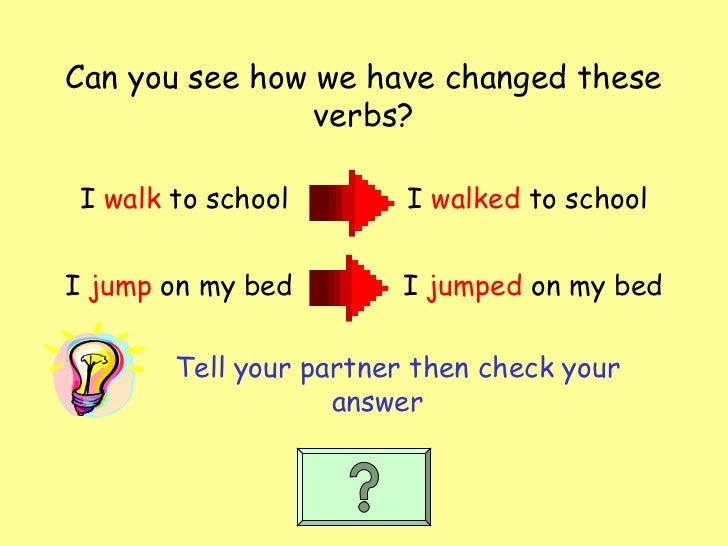 Can you see how we have changed these verbs?

I walk to school I walked to school

I jump on my bed I jumped on my bed

Tell your partner then check your answer

?